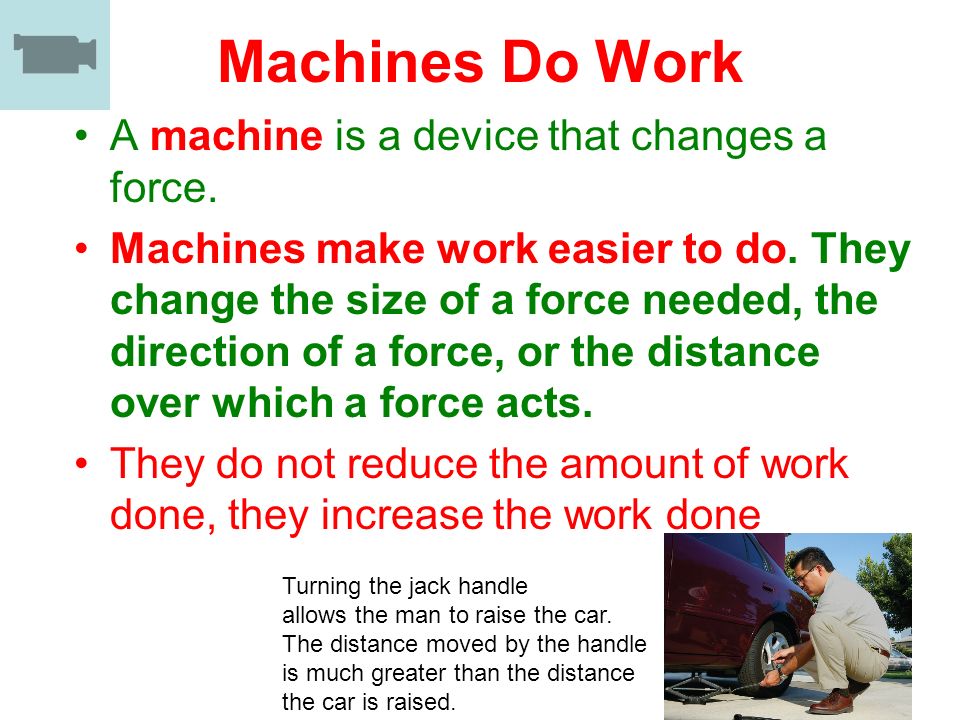 Machines Do Work

• A machine is a device that changes a force.

• Machines make work easier to do. They change the size of a force needed, the direction of a force, or the distance over which a force acts.

• They do not reduce the amount of work done, they increase the work done

Turning the jack handle allows the man to raise the car. The distance moved by the handle is much greater than the distance the car is raised.